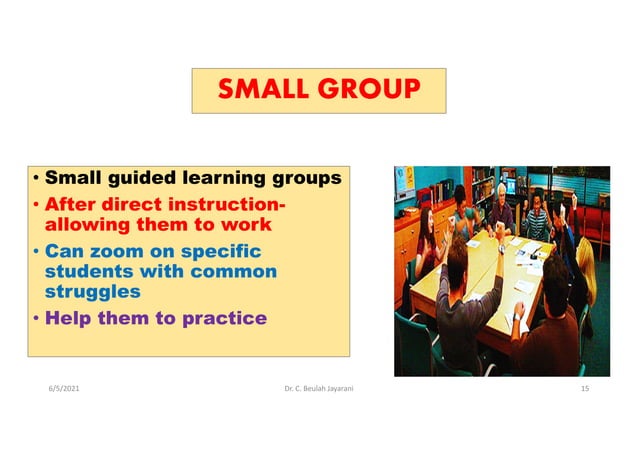 SMALL GROUP

• Small guided learning groups
• After direct instruction- allowing them to work
• Can zoom on specific students with common struggles
• Help them to practice

6/5/2021

Dr. C. Beulah Jayarani

15